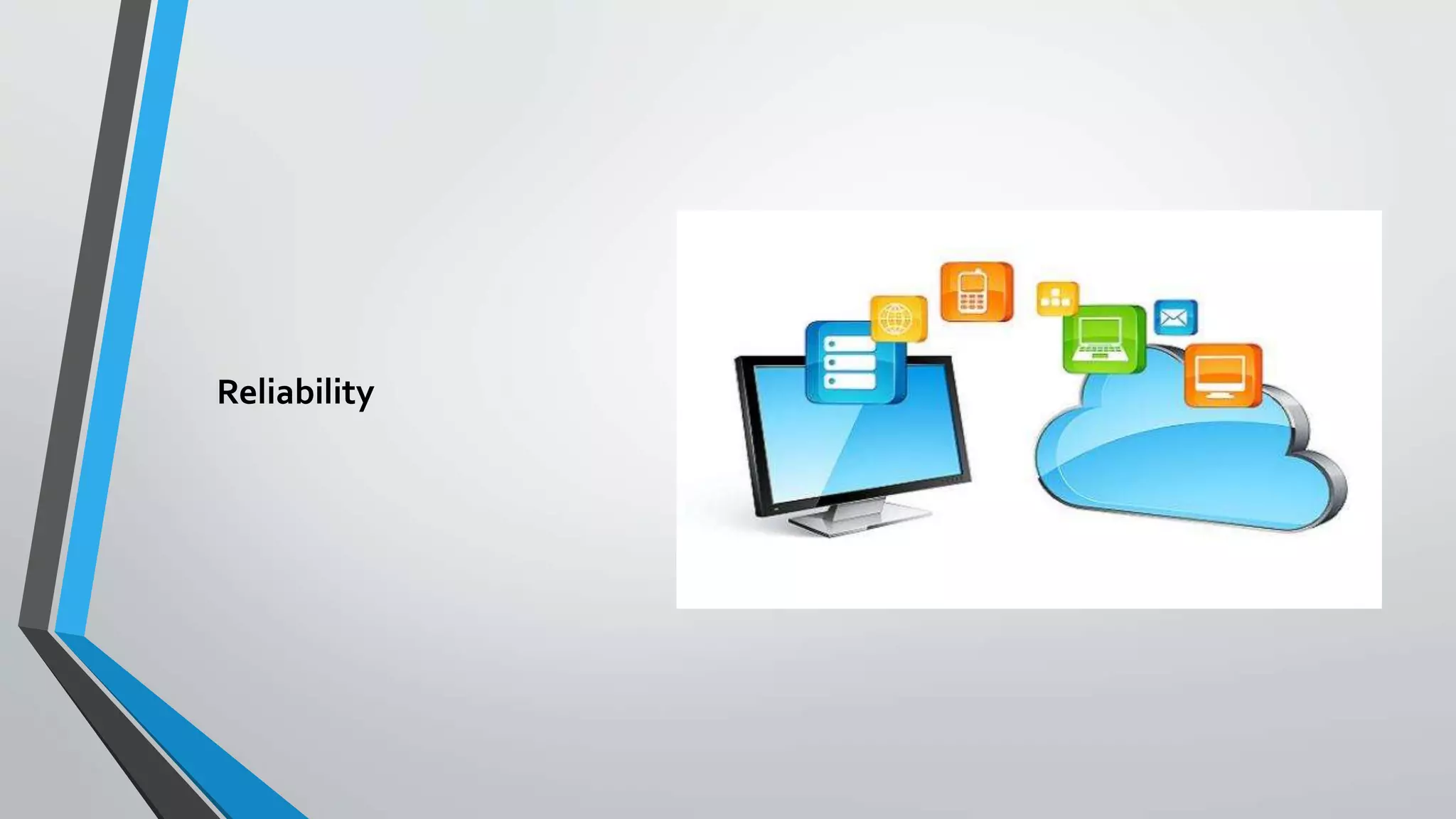 Reliability